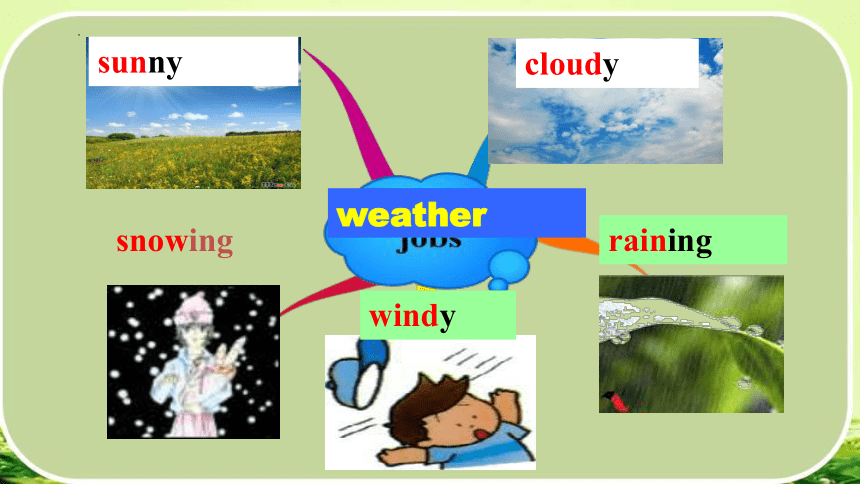 sunny

cloudy

weather

jobs

snowing

raining

windy